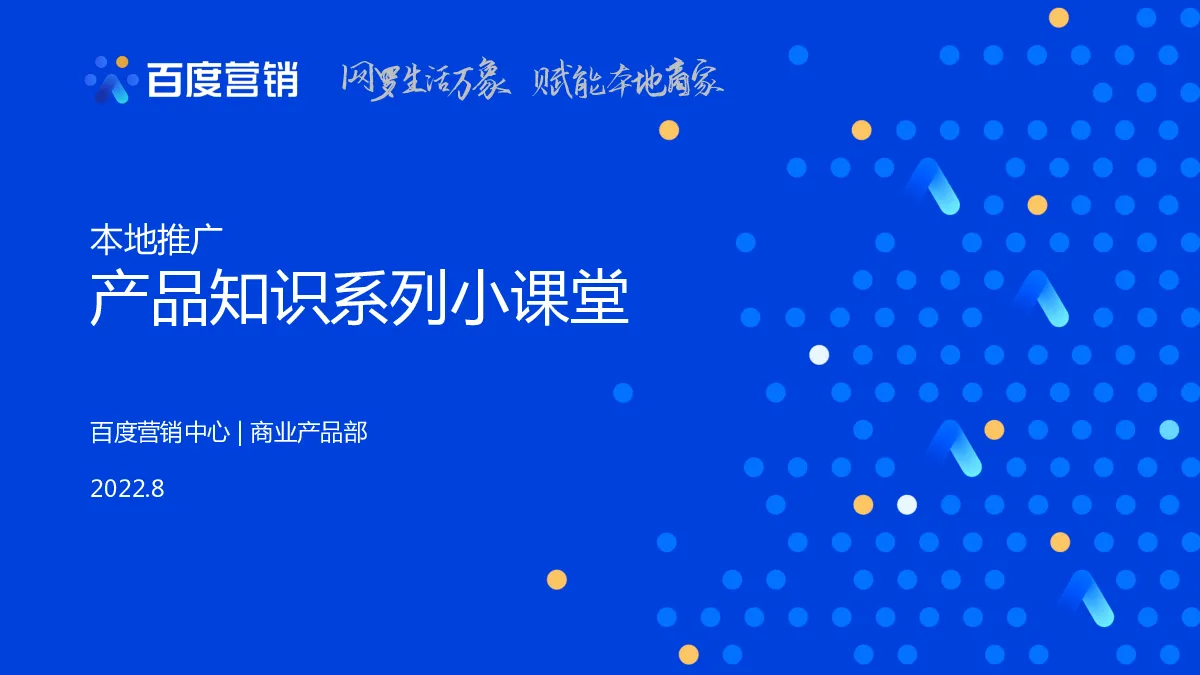 百度营销 网罗生活万象 赋能本地商家

本地推广
产品知识系列小课堂

百度营销中心 | 商业产品部

2022.8